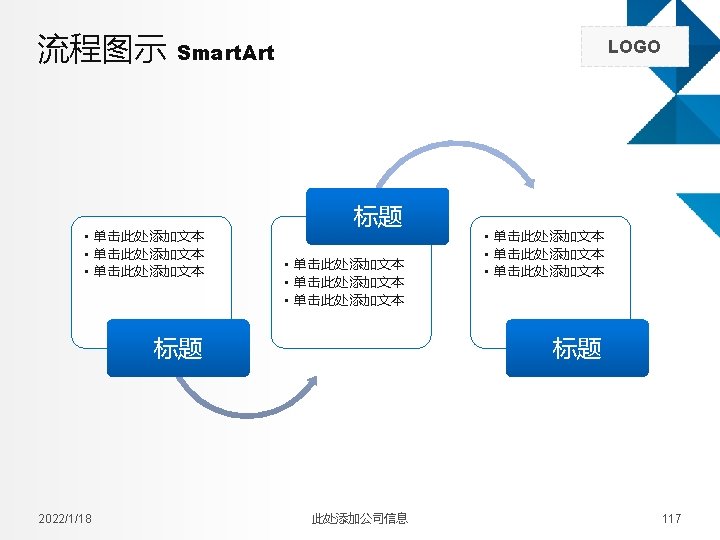 流程图示 SmartArt

LOGO

• 单击此处添加文本
• 单击此处添加文本
• 单击此处添加文本

标题

标题

• 单击此处添加文本
• 单击此处添加文本
• 单击此处添加文本

• 单击此处添加文本
• 单击此处添加文本
• 单击此处添加文本

标题

2022/1/18

此处添加公司信息

117